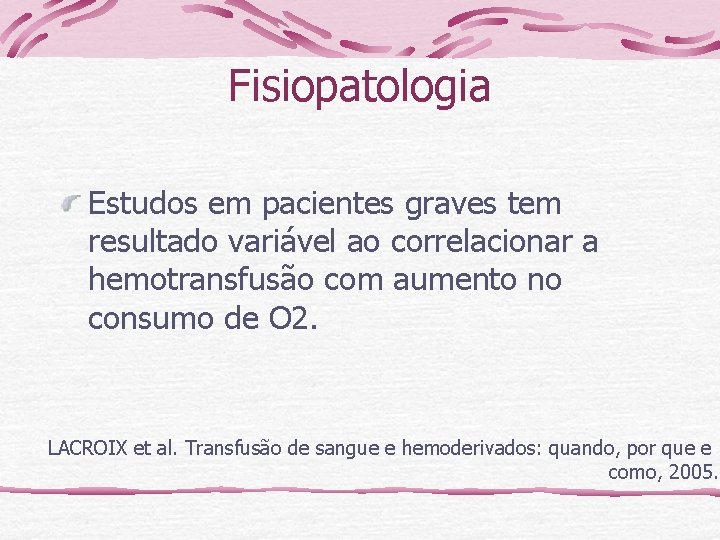 Fisiopatologia

Estudos em pacientes graves tem resultado variável ao correlacionar a hemotransfusão com aumento no consumo de O2.

LACROIX et al. Transfusão de sangue e hemoderivados: quando, por que e como, 2005.